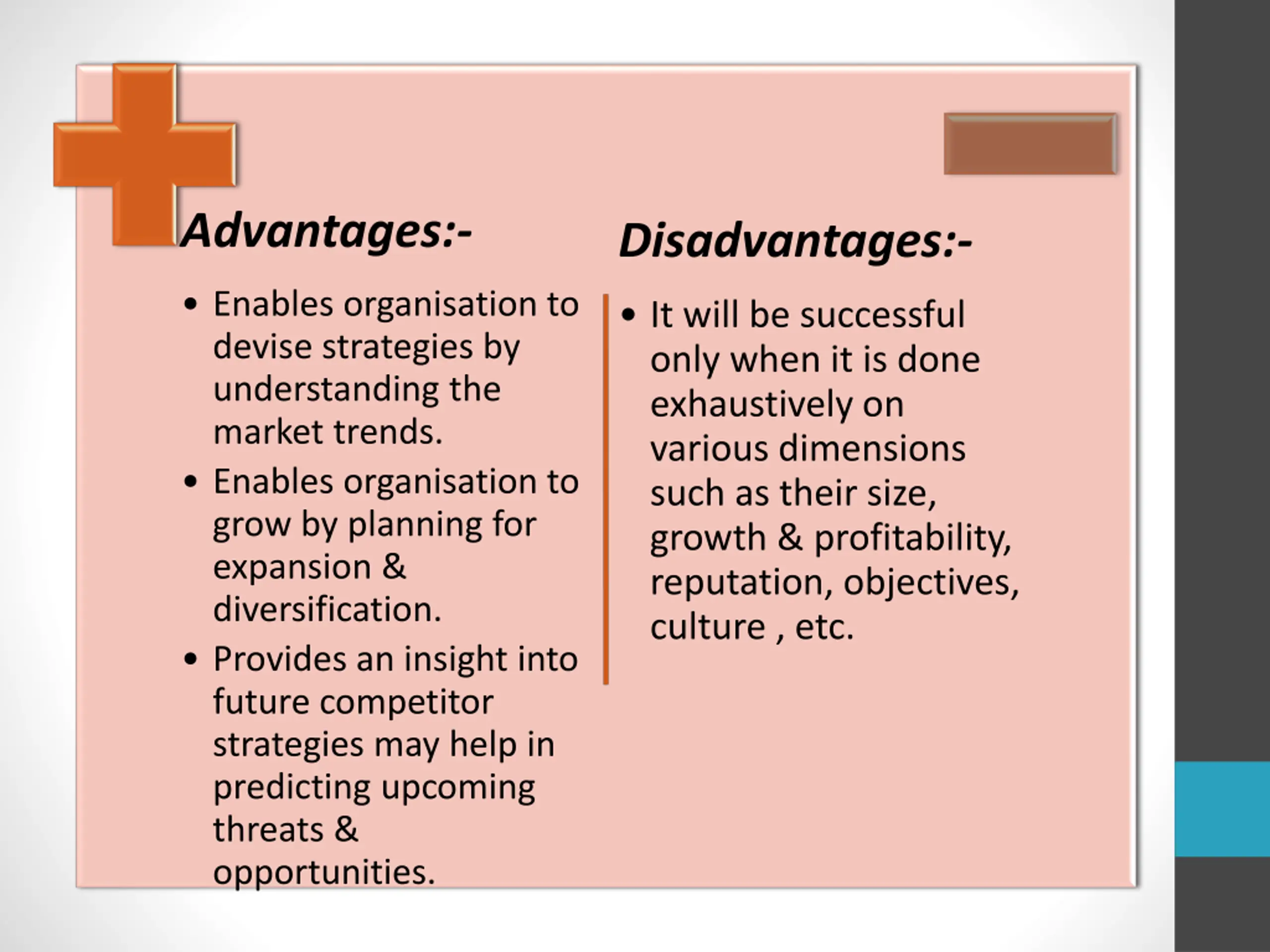 Advantages:-

• Enables organisation to devise strategies by understanding the market trends.
• Enables organisation to grow by planning for expansion & diversification.
• Provides an insight into future competitor strategies may help in predicting upcoming threats & opportunities.

Disadvantages:-

• It will be successful only when it is done exhaustively on various dimensions such as their size, growth & profitability, reputation, objectives, culture , etc.